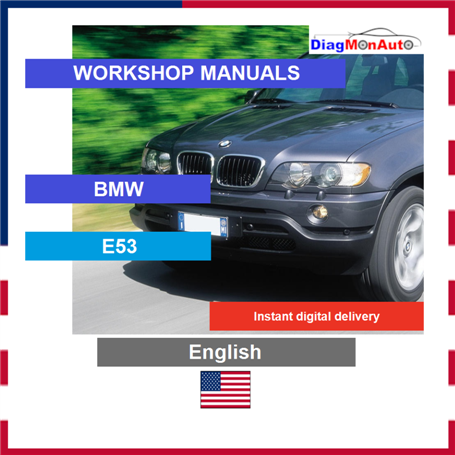 DiagMonAuto

WORKSHOP MANUALS

BMW

E53

Instant digital delivery

English